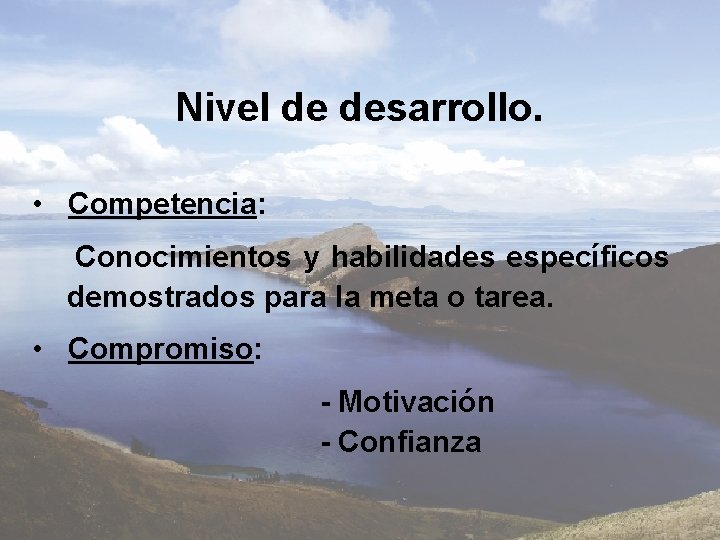 Nivel de desarrollo.

• Competencia:

Conocimientos y habilidades específicos demostrados para la meta o tarea.

• Compromiso:

- Motivación
- Confianza